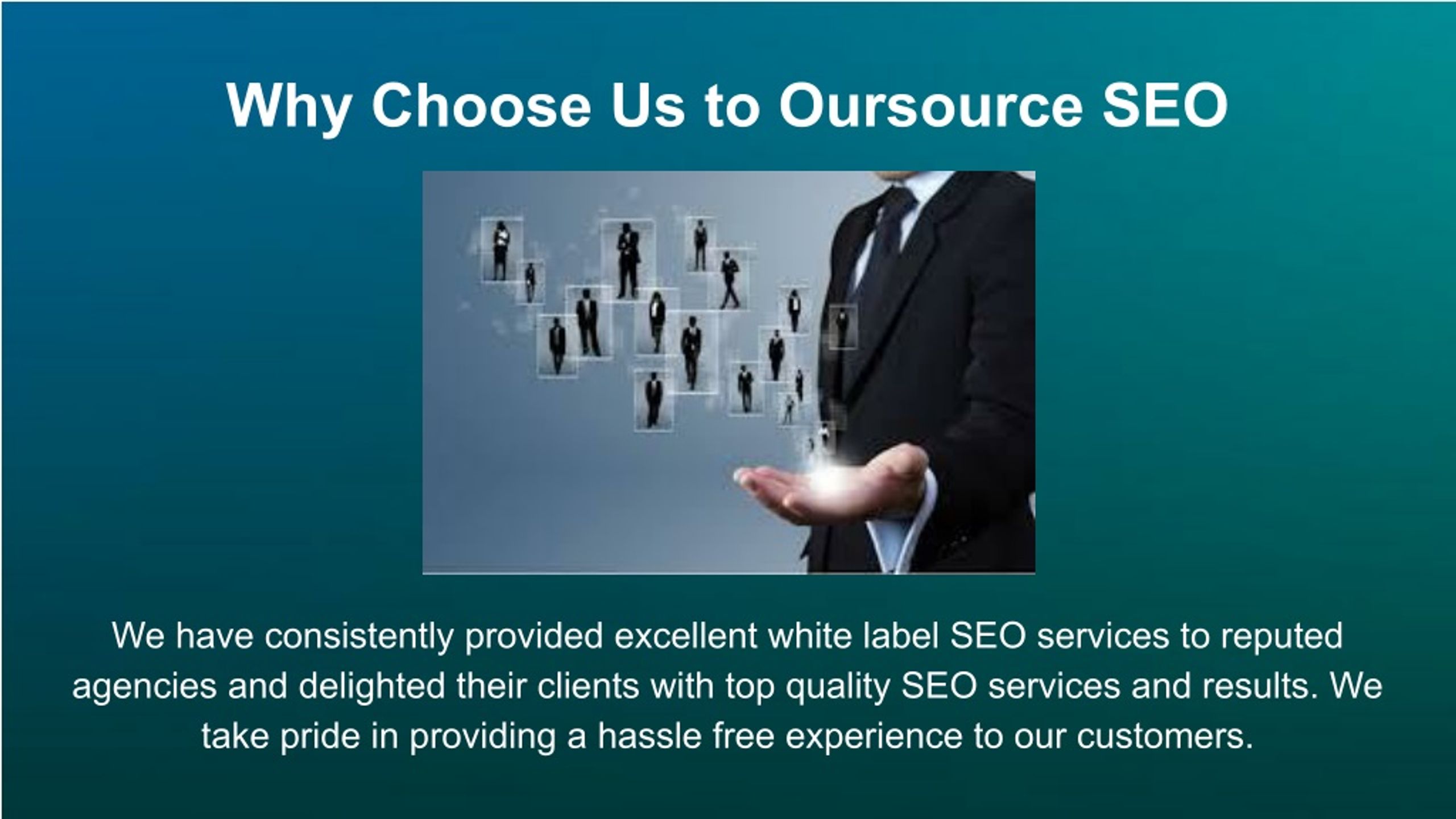 Why Choose Us to Oursource SEO

We have consistently provided excellent white label SEO services to reputed agencies and delighted their clients with top quality SEO services and results. We take pride in providing a hassle free experience to our customers.